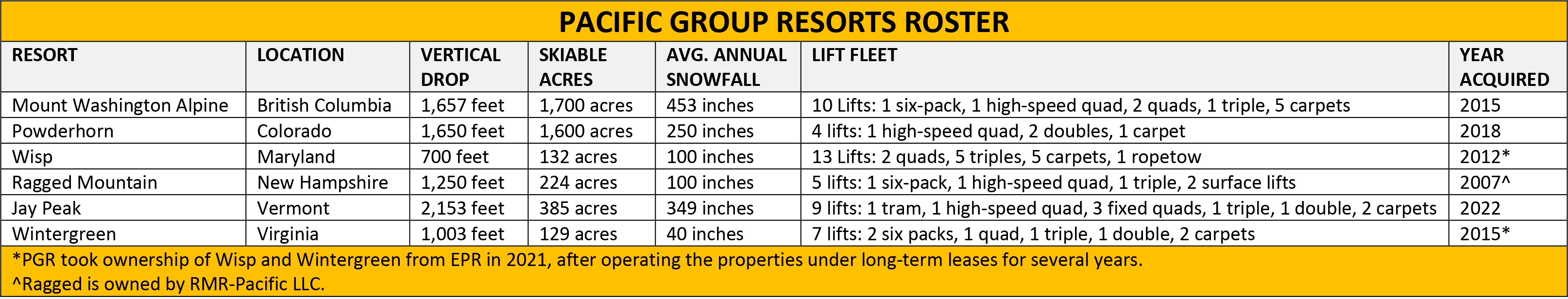 PACIFIC GROUP RESORTS ROSTER

| RESORT | LOCATION | VERTICAL DROP | SKIABLE ACRES | AVG. ANNUAL SNOWFALL | LIFT FLEET | YEAR ACQUIRED |
|---|---|---|---|---|---|---|
| Mount Washington Alpine | British Columbia | 1,657 feet | 1,700 acres | 453 inches | 10 Lifts: 1 six-pack, 1 high-speed quad, 2 quads, 1 triple, 5 carpets | 2015 |
| Powderhorn | Colorado | 1,650 feet | 1,600 acres | 250 inches | 4 lifts: 1 high-speed quad, 2 doubles, 1 carpet | 2018 |
| Wisp | Maryland | 700 feet | 132 acres | 100 inches | 13 Lifts: 2 quads, 5 triples, 5 carpets, 1 ropetow | 2012* |
| Ragged Mountain | New Hampshire | 1,250 feet | 224 acres | 100 inches | 5 lifts: 1 six-pack, 1 high-speed quad, 1 triple, 2 surface lifts | 2007^ |
| Jay Peak | Vermont | 2,153 feet | 385 acres | 349 inches | 9 lifts: 1 tram, 1 high-speed quad, 3 fixed quads, 1 triple, 1 double, 2 carpets | 2022 |
| Wintergreen | Virginia | 1,003 feet | 129 acres | 40 inches | 7 lifts: 2 six packs, 1 quad, 1 triple, 1 double, 2 carpets | 2015* |

*PGR took ownership of Wisp and Wintergreen from EPR in 2021, after operating the properties under long-term leases for several years.
^Ragged is owned by RMR-Pacific LLC.